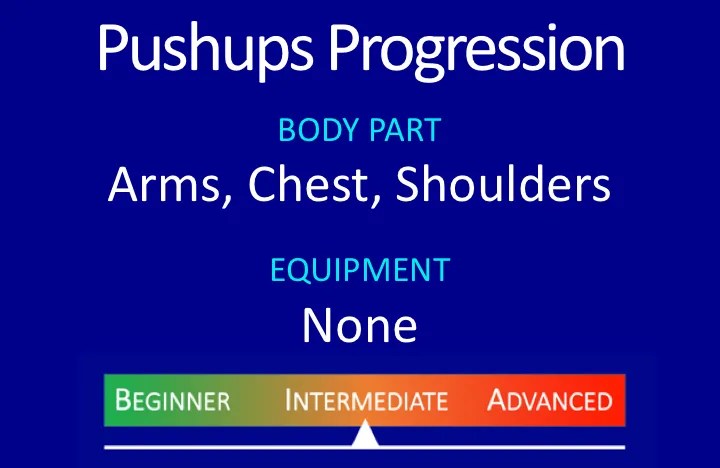 Pushups Progression

BODY PART

Arms, Chest, Shoulders

EQUIPMENT

None

BEGINNER INTERMEDIATE ADVANCED